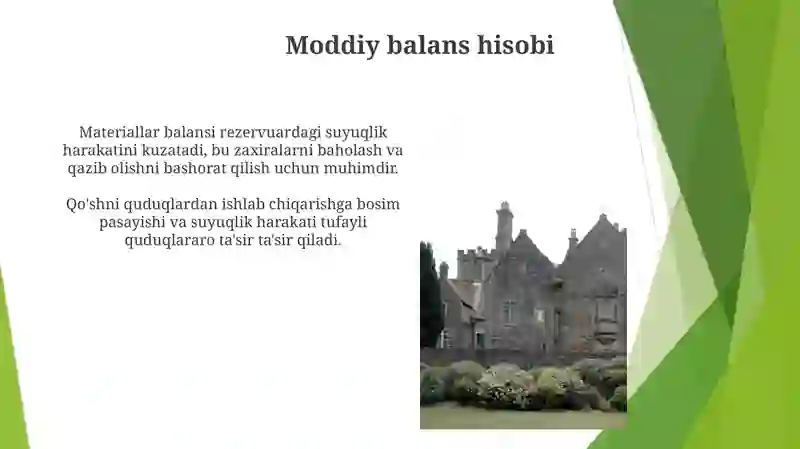 Moddiy balans hisobi

Materiallar balansi rezervuardagi suyuqlik harakatini kuzatadi, bu zaxiralarni baholash va qazib olishni bashorat qilish uchun muhimdir.

Qo'shni quduqlardan ishlab chiqarishga bosim pasayishi va suyuqlik harakati tufayli quduqlararo ta'sir ta'sir qiladi.